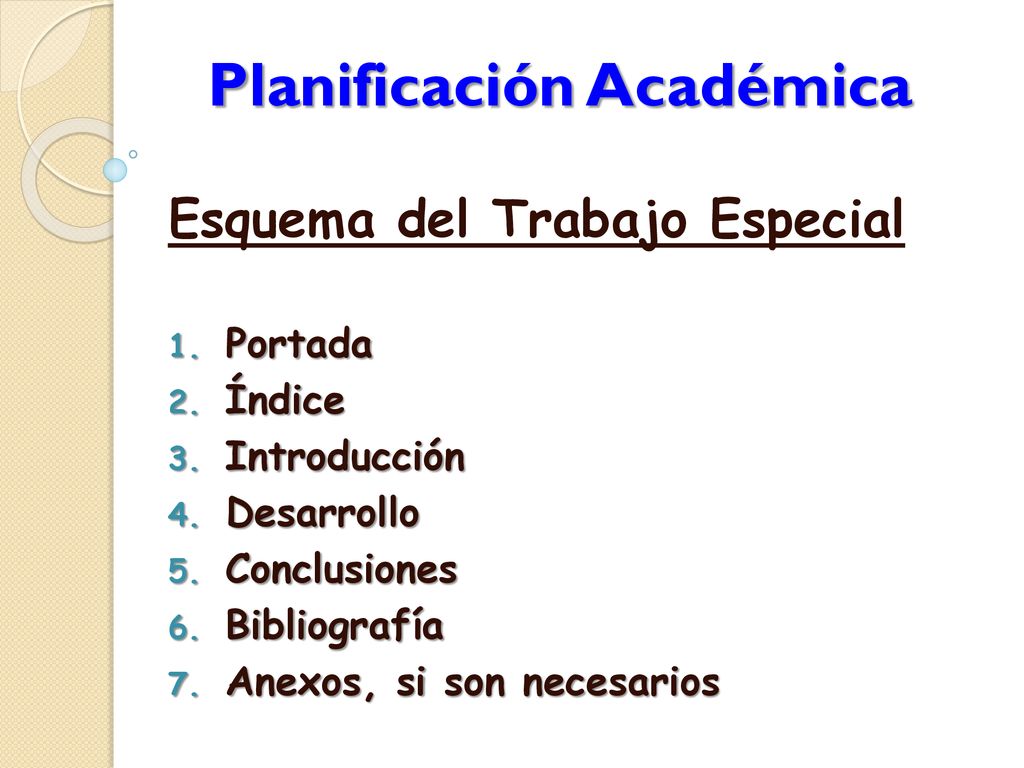 Planificación Académica

Esquema del Trabajo Especial

1. Portada
2. Índice
3. Introducción
4. Desarrollo
5. Conclusiones
6. Bibliografía
7. Anexos, si son necesarios